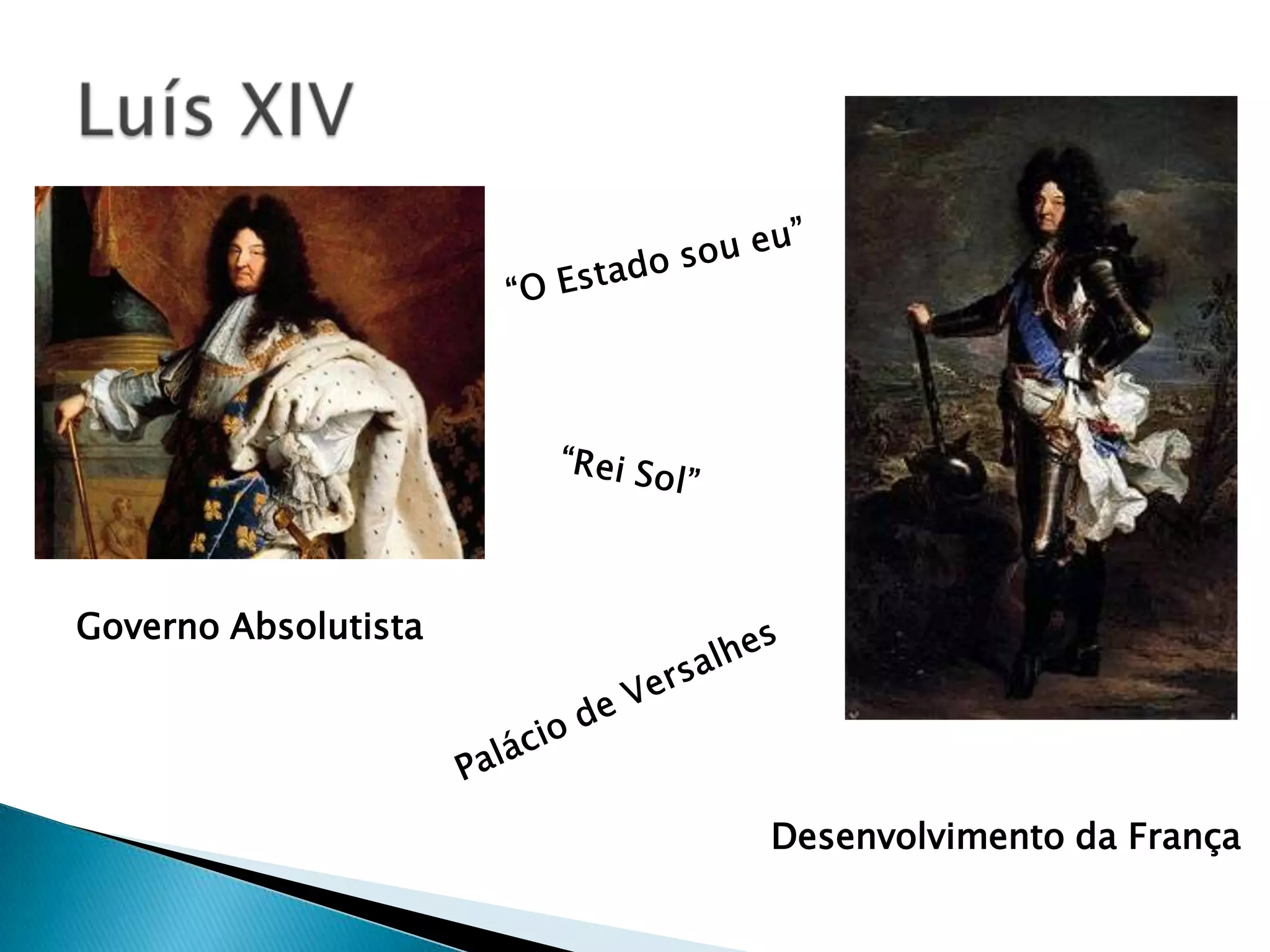 Luís XIV

“O Estado sou eu”

“Rei Sol”

Governo Absolutista

Palácio de Versalhes

Desenvolvimento da França